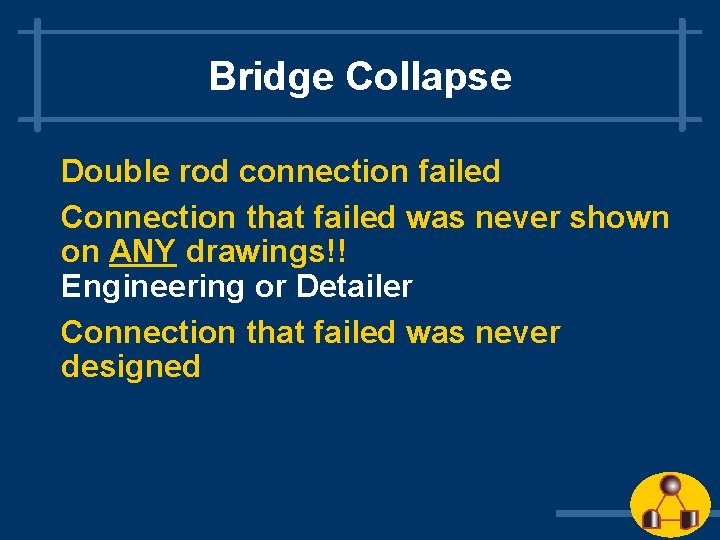 Bridge Collapse

Double rod connection failed

Connection that failed was never shown on ANY drawings!!
Engineering or Detailer

Connection that failed was never designed